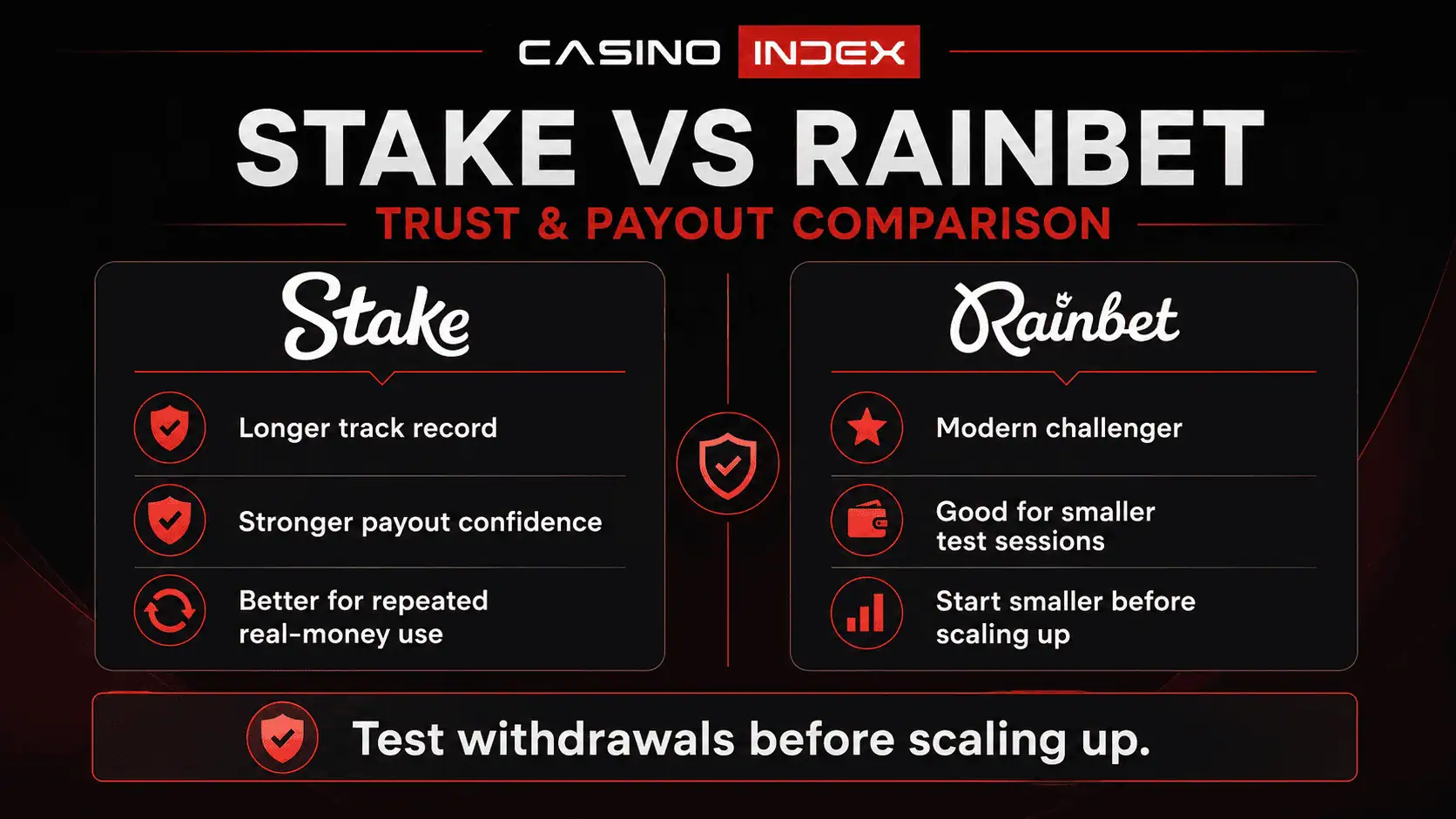 CASINO INDEX

STAKE VS RAINBET

TRUST & PAYOUT COMPARISON

Stake

Longer track record

Stronger payout confidence

Better for repeated real-money use

Rainbet

Modern challenger

Good for smaller test sessions

Start smaller before scaling up

Test withdrawals before scaling up.